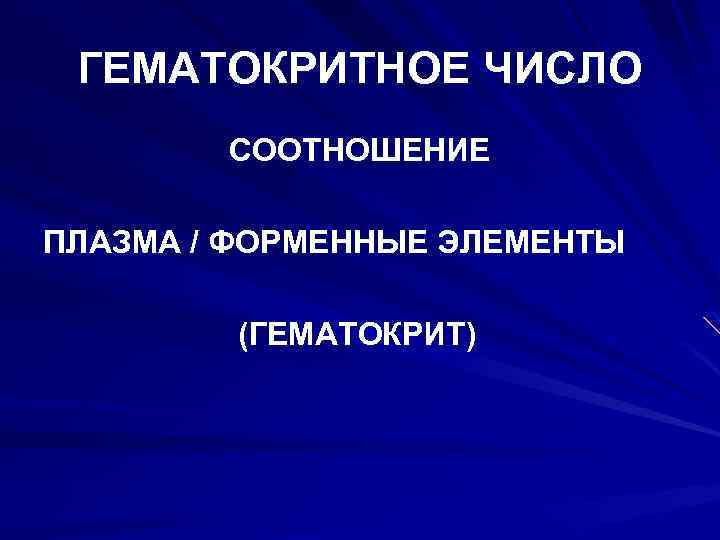 ГЕМАТОКРИТНОЕ ЧИСЛО

СООТНОШЕНИЕ

ПЛАЗМА / ФОРМЕННЫЕ ЭЛЕМЕНТЫ

(ГЕМАТОКРИТ)